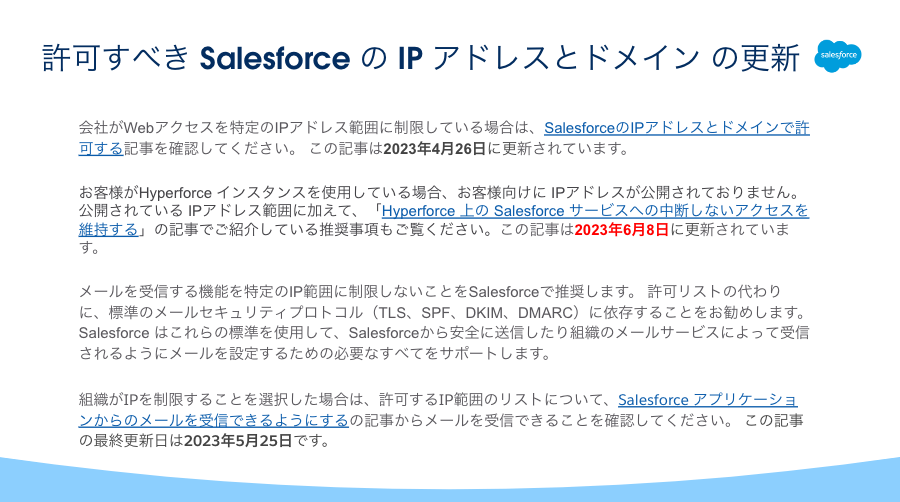 許可すべき Salesforce の IP アドレスとドメイン の更新

salesforce

会社がWebアクセスを特定のIPアドレス範囲に制限している場合は、SalesforceのIPアドレスとドメインで許可する記事を確認してください。 この記事は2023年4月26日に更新されています。

お客様がHyperforce インスタンスを使用している場合、お客様向けに IPアドレスが公開されておりません。公開されている IPアドレス範囲に加えて、「Hyperforce 上の Salesforce サービスへの中断しないアクセスを維持する」の記事でご紹介している推奨事項もご覧ください。この記事は2023年6月8日に更新されています。

メールを受信する機能を特定のIP範囲に制限しないことをSalesforceで推奨します。 許可リストの代わりに、標準のメールセキュリティプロトコル（TLS、SPF、DKIM、DMARC）に依存することをお勧めします。Salesforce はこれらの標準を使用して、Salesforceから安全に送信したり組織のメールサービスによって受信されるようにメールを設定するための必要なすべてをサポートします。

組織がIPを制限することを選択した場合は、許可するIP範囲のリストについて、Salesforce アプリケーションからのメールを受信できるようにするの記事からメールを受信できることを確認してください。 この記事の最終更新日は2023年5月25日です。